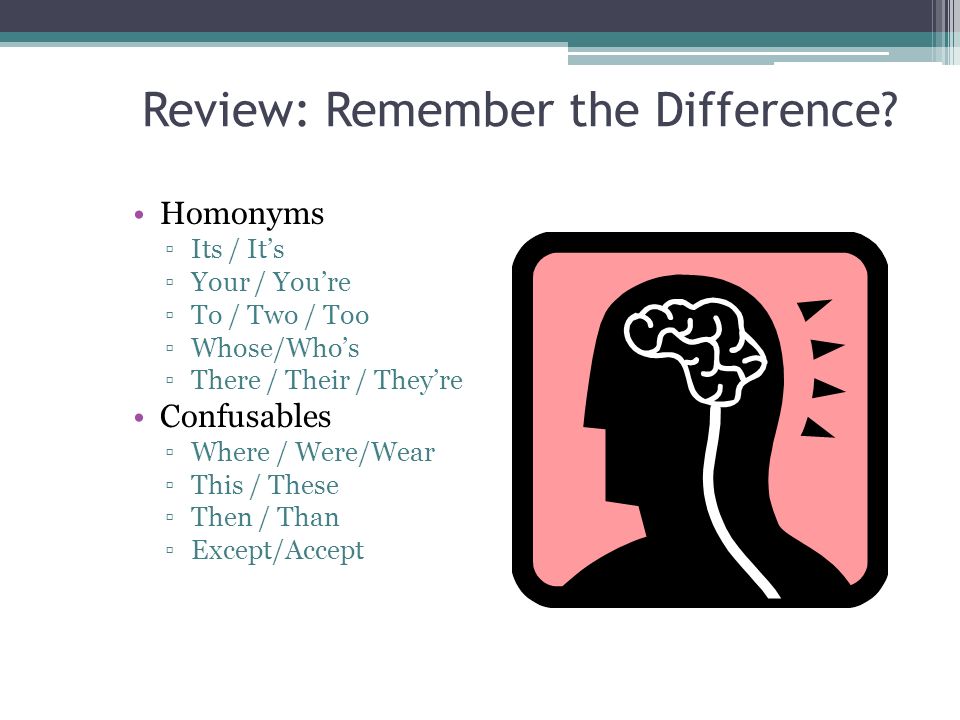 Review: Remember the Difference?

• Homonyms
▫ Its / It’s
▫ Your / You’re
▫ To / Two / Too
▫ Whose/Who’s
▫ There / Their / They’re
• Confusables
▫ Where / Were/Wear
▫ This / These
▫ Then / Than
▫ Except/Accept